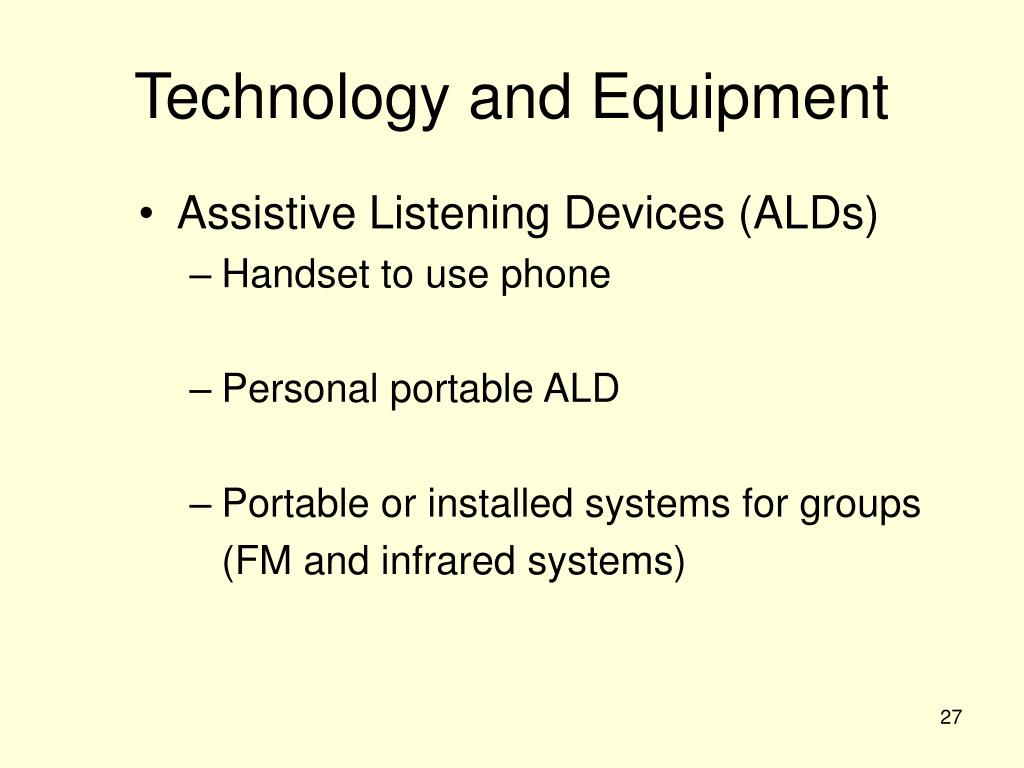 Technology and Equipment

• Assistive Listening Devices (ALDs)
– Handset to use phone

– Personal portable ALD

– Portable or installed systems for groups (FM and infrared systems)

27